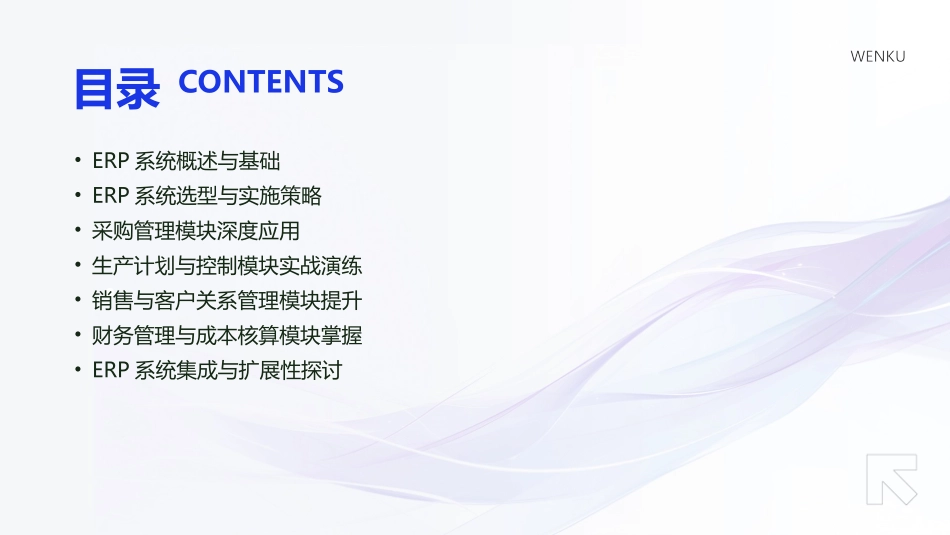 WENKU

目录 CONTENTS

• ERP 系统概述与基础
• ERP 系统选型与实施策略
• 采购管理模块深度应用
• 生产计划与控制模块实战演练
• 销售与客户关系管理模块提升
• 财务管理与成本核算模块掌握
• ERP 系统集成与扩展性探讨